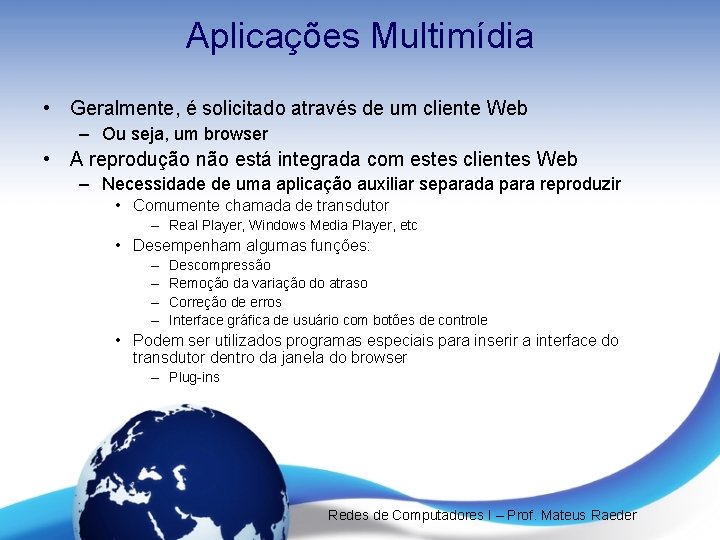 Aplicações Multimídia

• Geralmente, é solicitado através de um cliente Web
 – Ou seja, um browser
• A reprodução não está integrada com estes clientes Web
 – Necessidade de uma aplicação auxiliar separada para reproduzir
  • Comumente chamada de transdutor
   – Real Player, Windows Media Player, etc
  • Desempenham algumas funções:
   – Descompressão
   – Remoção da variação do atraso
   – Correção de erros
   – Interface gráfica de usuário com botões de controle
  • Podem ser utilizados programas especiais para inserir a interface do transdutor dentro da janela do browser
   – Plug-ins

Redes de Computadores I – Prof. Mateus Raeder